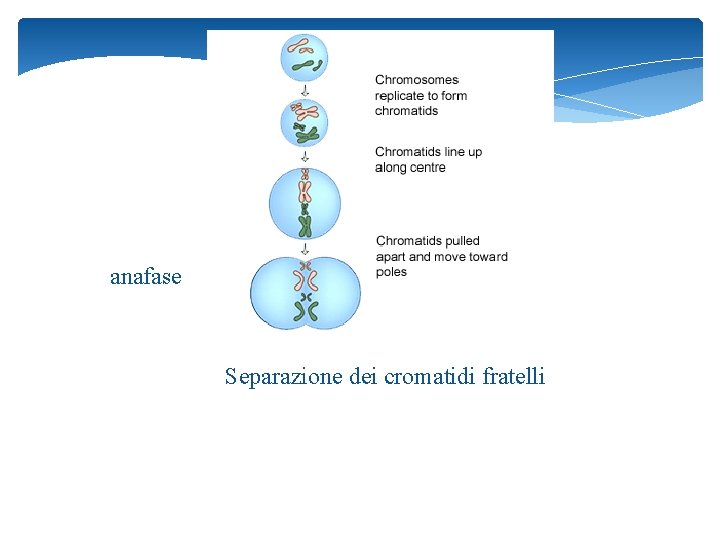 Chromosomes replicate to form chromatids

Chromatids line up along centre

Chromatids pulled apart and move toward poles

anafase

Separazione dei cromatidi fratelli